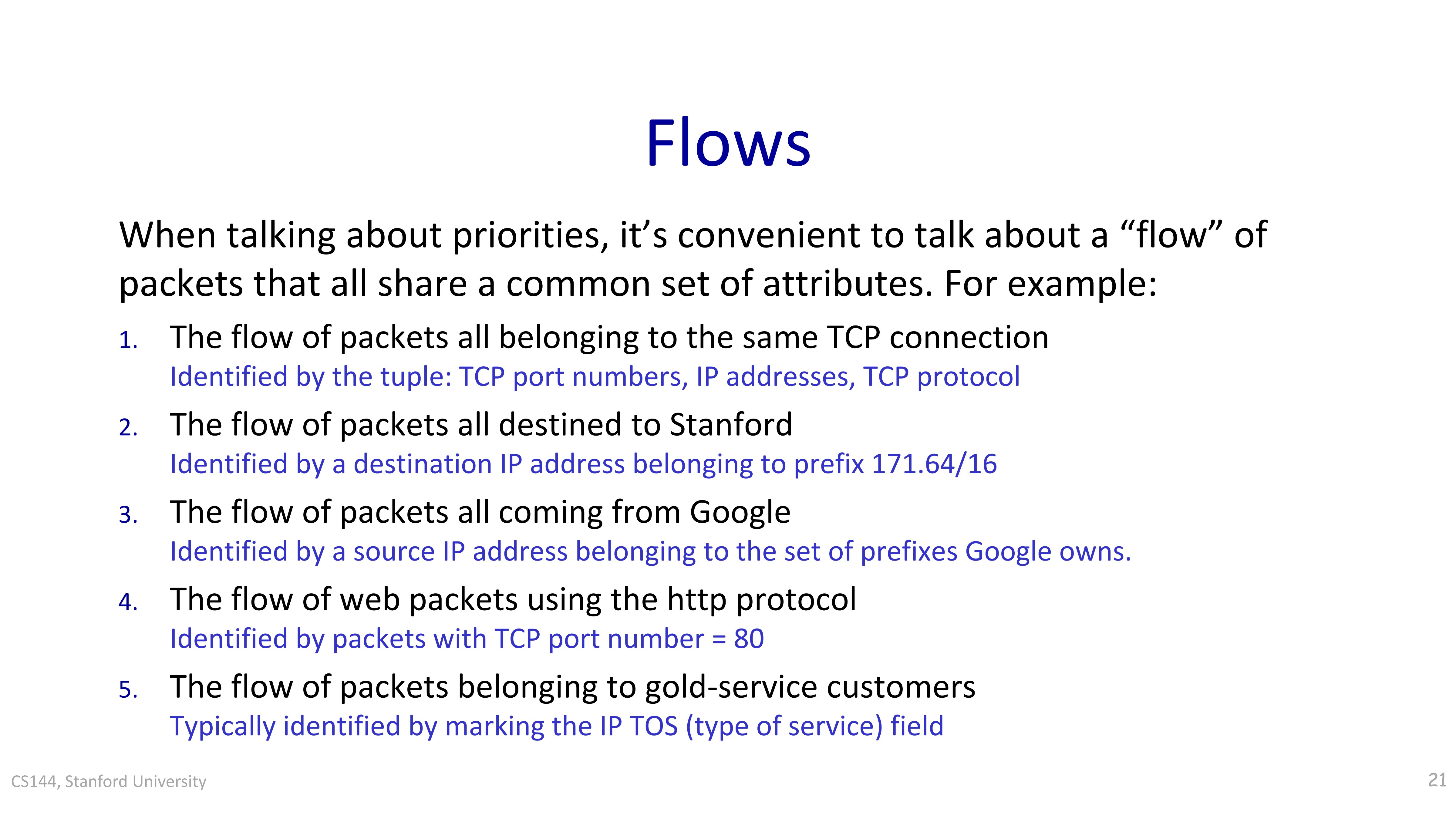 Flows

When talking about priorities, it’s convenient to talk about a “flow” of packets that all share a common set of attributes. For example:

1. The flow of packets all belonging to the same TCP connection
Identified by the tuple: TCP port numbers, IP addresses, TCP protocol

2. The flow of packets all destined to Stanford
Identified by a destination IP address belonging to prefix 171.64/16

3. The flow of packets all coming from Google
Identified by a source IP address belonging to the set of prefixes Google owns.

4. The flow of web packets using the http protocol
Identified by packets with TCP port number = 80

5. The flow of packets belonging to gold-service customers
Typically identified by marking the IP TOS (type of service) field

CS144, Stanford University

21